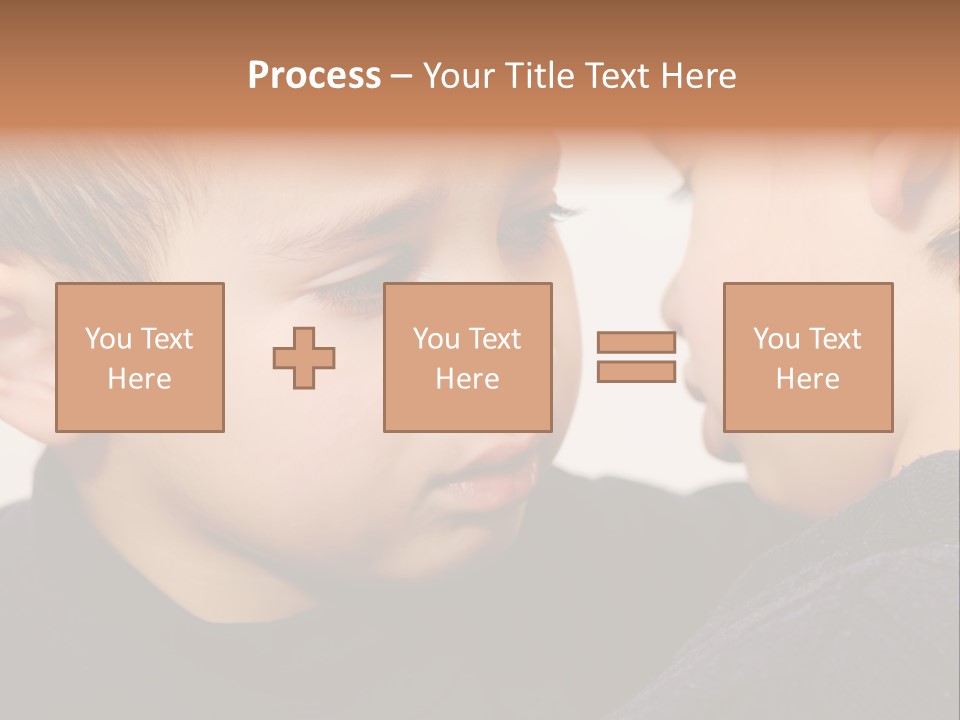 Process – Your Title Text Here

You Text Here

You Text Here

You Text Here